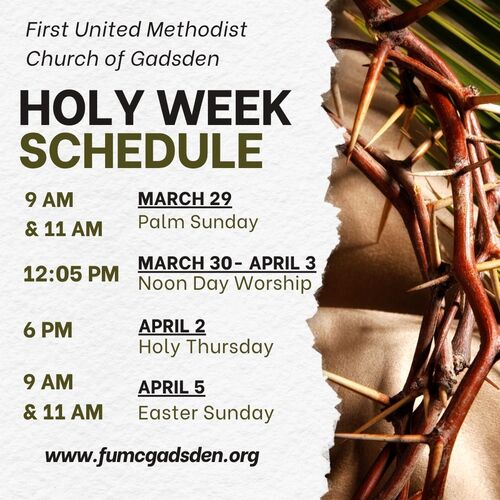 First United Methodist Church of Gadsden

HOLY WEEK SCHEDULE

9 AM & 11 AM
MARCH 29
Palm Sunday

12:05 PM
MARCH 30- APRIL 3
Noon Day Worship

6 PM
APRIL 2
Holy Thursday

9 AM & 11 AM
APRIL 5
Easter Sunday

www.fumcgadsden.org